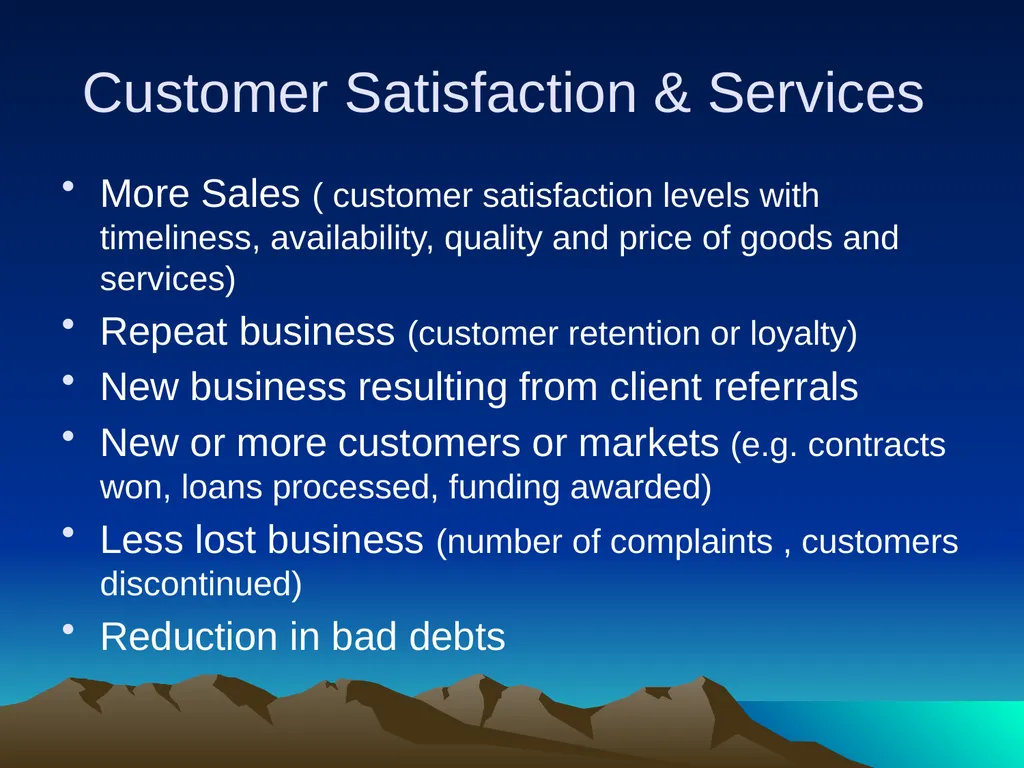 Customer Satisfaction & Services

• More Sales ( customer satisfaction levels with timeliness, availability, quality and price of goods and services)
• Repeat business (customer retention or loyalty)
• New business resulting from client referrals
• New or more customers or markets (e.g. contracts won, loans processed, funding awarded)
• Less lost business (number of complaints , customers discontinued)
• Reduction in bad debts